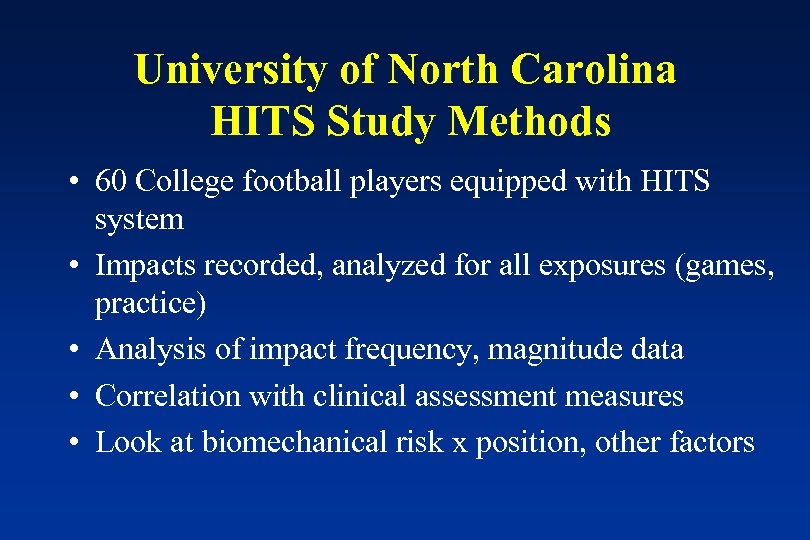 University of North Carolina
HITS Study Methods

• 60 College football players equipped with HITS system
• Impacts recorded, analyzed for all exposures (games, practice)
• Analysis of impact frequency, magnitude data
• Correlation with clinical assessment measures
• Look at biomechanical risk x position, other factors